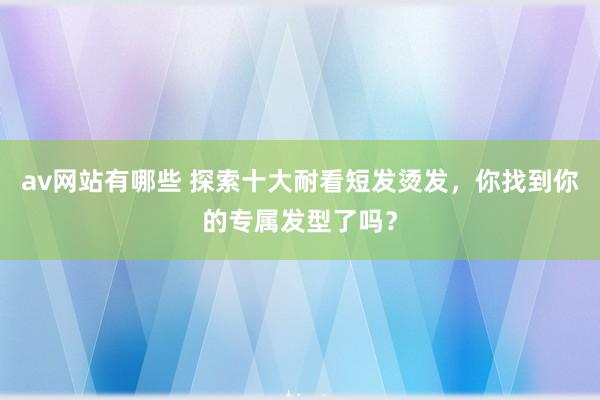 av网站有哪些 探索十大耐看短发烫发，你找到你的专属发型了吗？